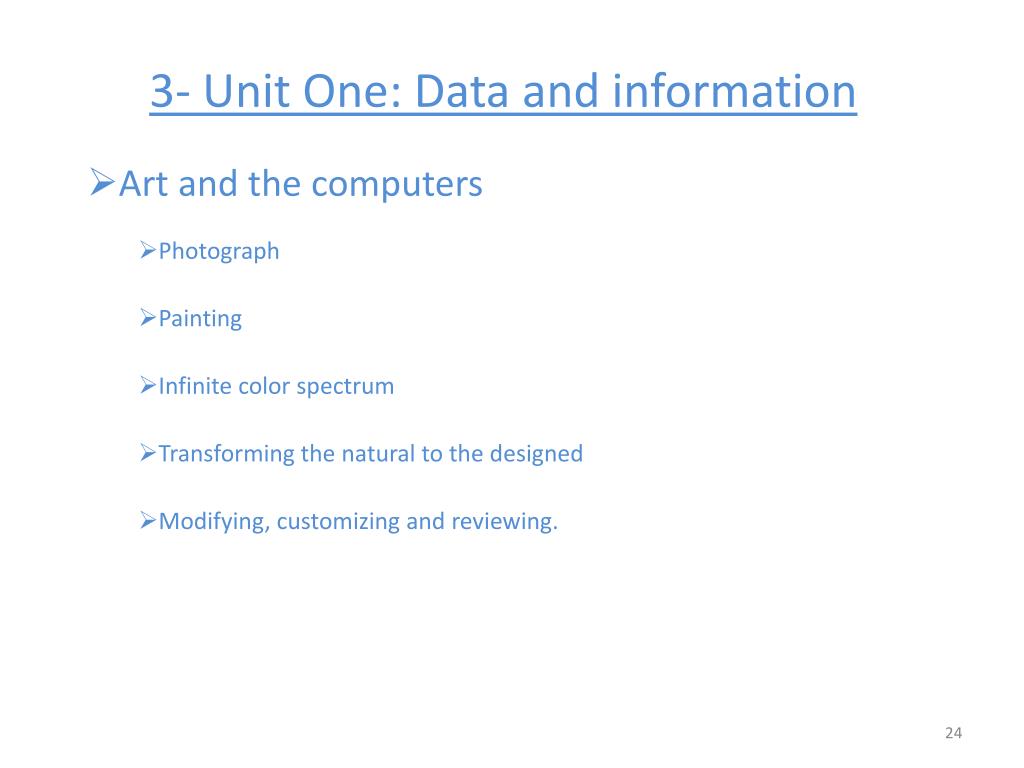 3- Unit One: Data and information

➢Art and the computers

➢Photograph

➢Painting

➢Infinite color spectrum

➢Transforming the natural to the designed

➢Modifying, customizing and reviewing.

24